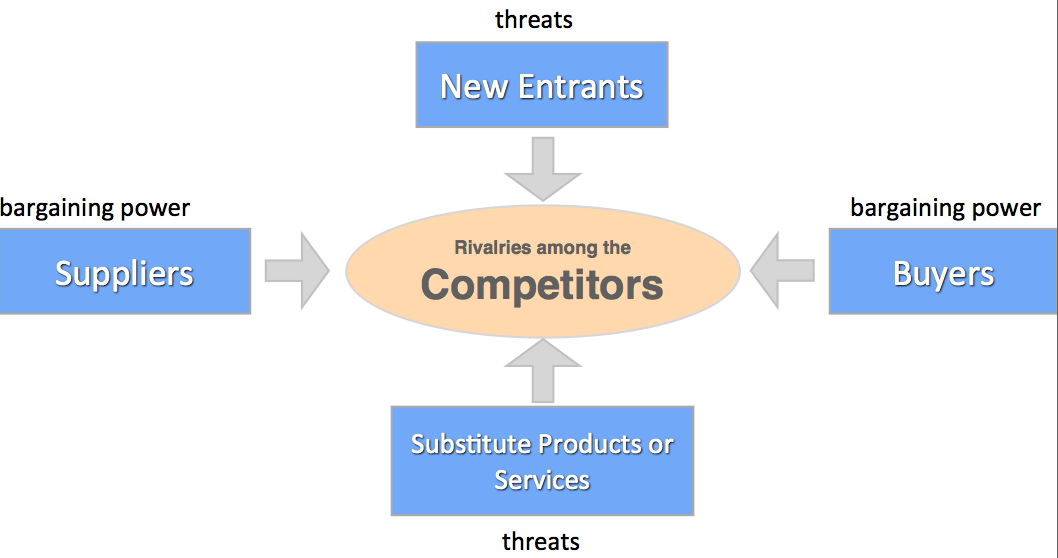 threats

New Entrants

bargaining power

Suppliers

Rivalries among the

Competitors

bargaining power

Buyers

Substitute Products or Services

threats